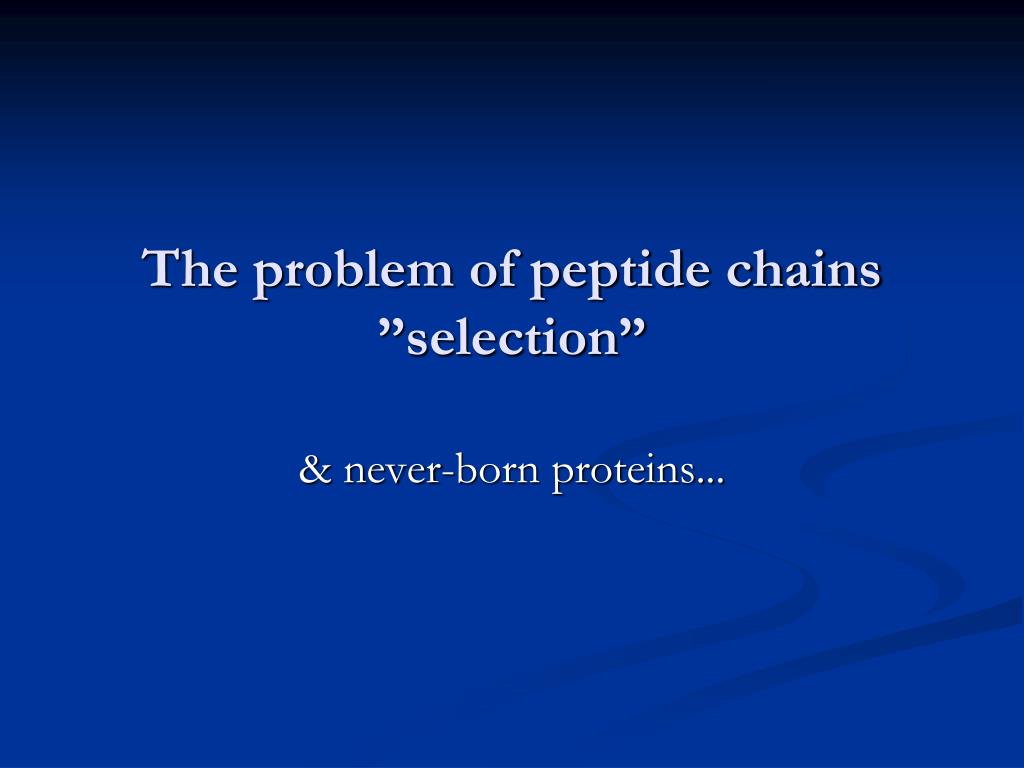 The problem of peptide chains ”selection”

& never-born proteins...